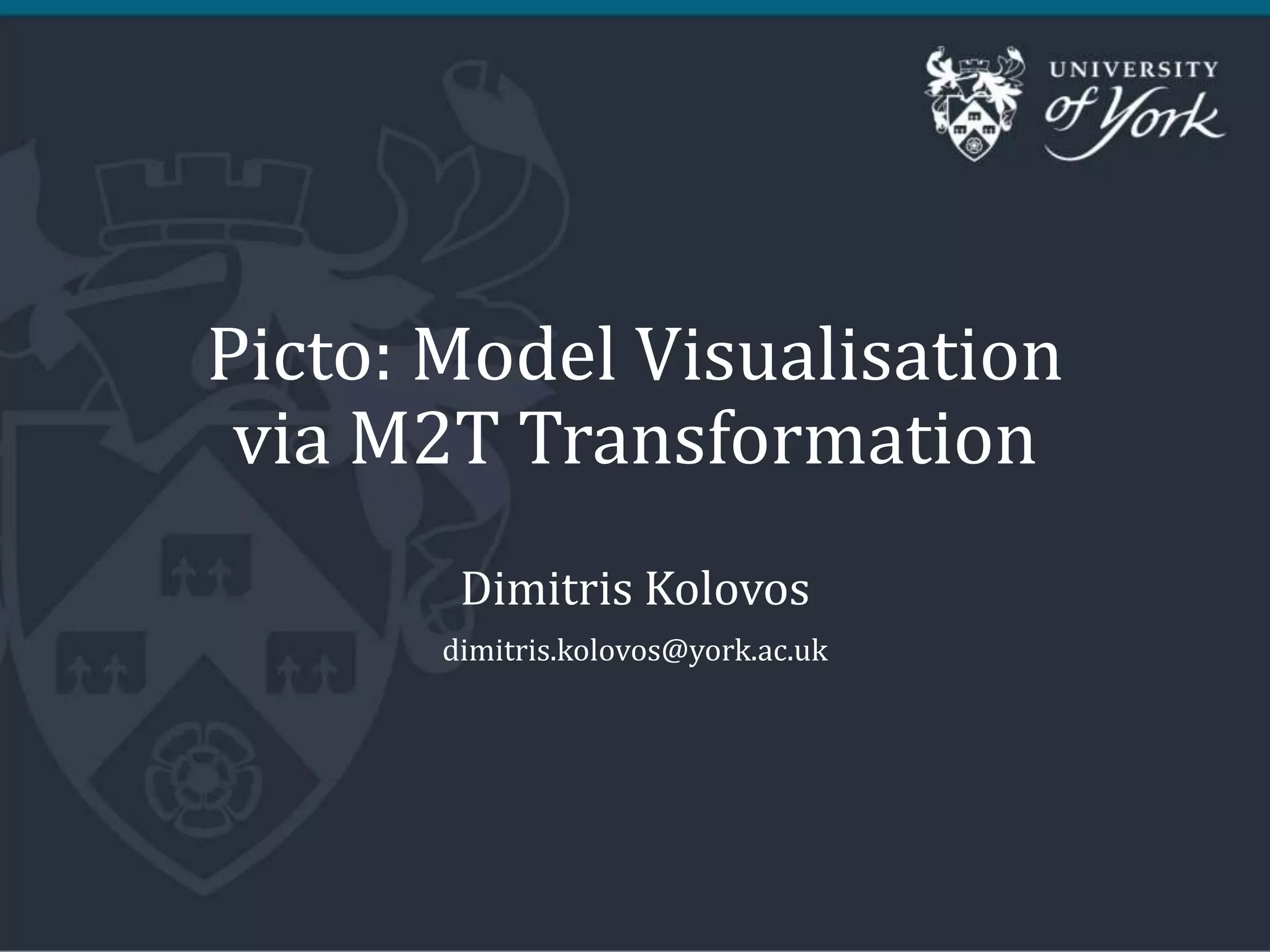 UNIVERSITY of York

Picto: Model Visualisation via M2T Transformation

Dimitris Kolovos

dimitris.kolovos@york.ac.uk